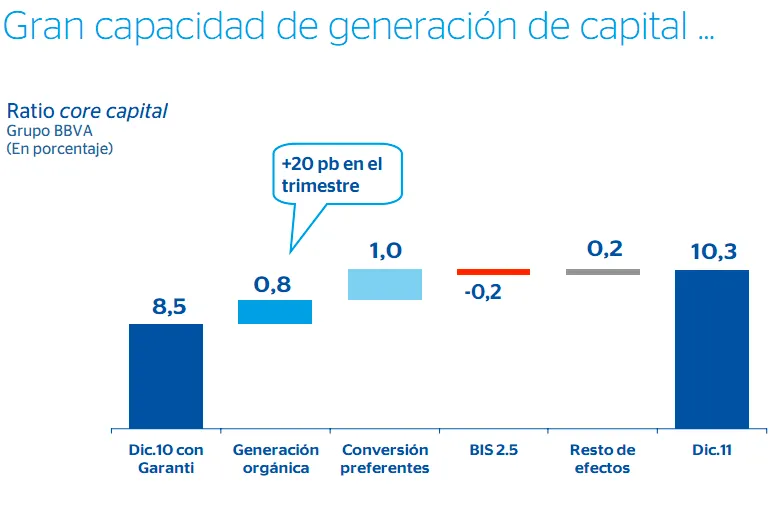 Gran capacidad de generación de capital ...

Ratio core capital
Grupo BBVA
(En porcentaje)

+20 pb en el trimestre

8,5
0,8
1,0
-0,2
0,2
10,3

Dic.10 con Garanti
Generación orgánica
Conversión preferentes
BIS 2.5
Resto de efectos
Dic.11